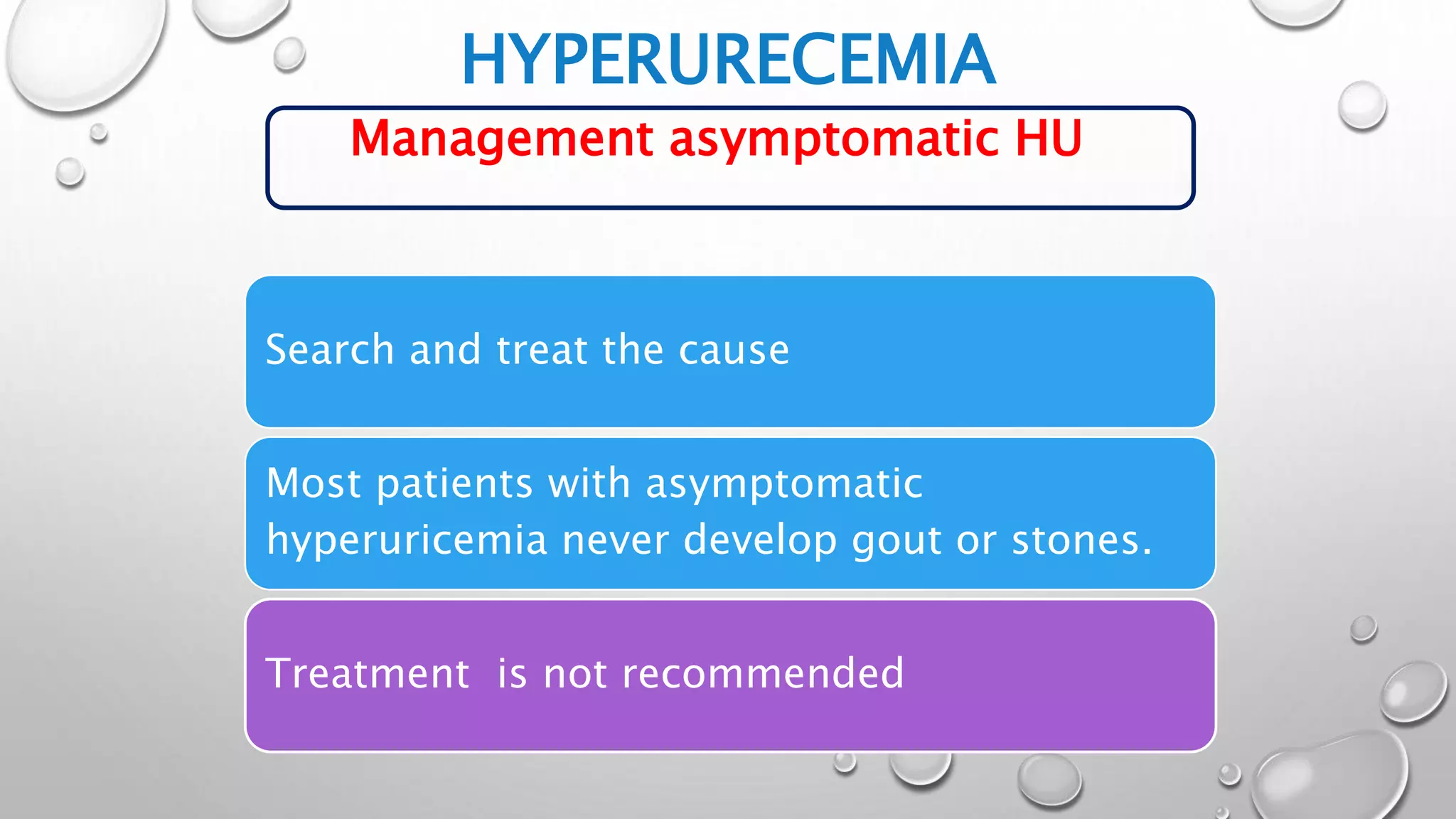 HYPERURECEMIA

Management asymptomatic HU

Search and treat the cause

Most patients with asymptomatic hyperuricemia never develop gout or stones.

Treatment  is not recommended